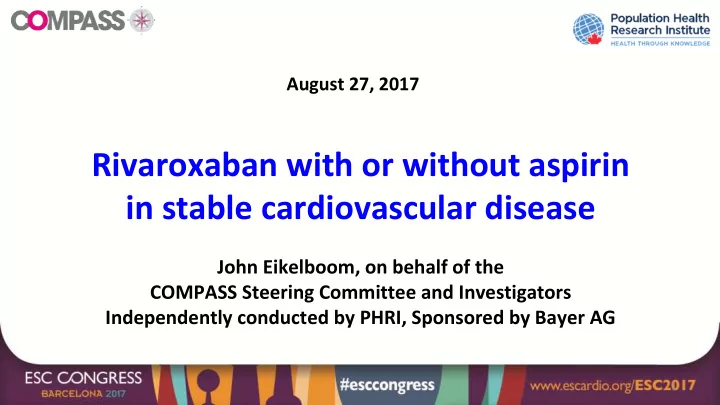 COMPASS

Population Health Research Institute
HEALTH THROUGH KNOWLEDGE

August 27, 2017

Rivaroxaban with or without aspirin in stable cardiovascular disease

John Eikelboom, on behalf of the
COMPASS Steering Committee and Investigators
Independently conducted by PHRI, Sponsored by Bayer AG

ESC CONGRESS
BARCELONA 2017

#esccongress

www.escardio.org/ESC2017